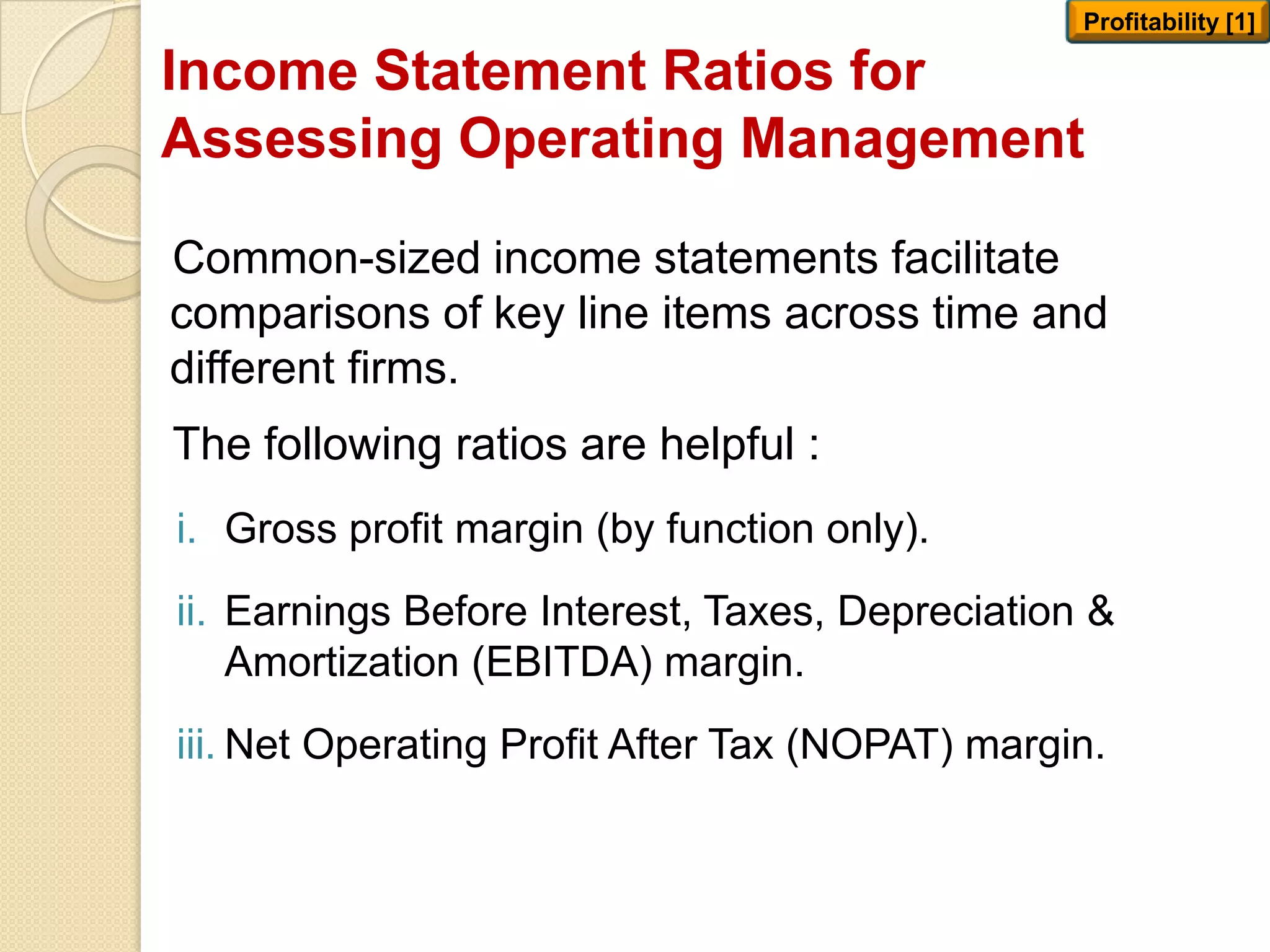 Profitability [1]

Income Statement Ratios for Assessing Operating Management

Common-sized income statements facilitate comparisons of key line items across time and different firms.

The following ratios are helpful :

i. Gross profit margin (by function only).

ii. Earnings Before Interest, Taxes, Depreciation & Amortization (EBITDA) margin.

iii. Net Operating Profit After Tax (NOPAT) margin.